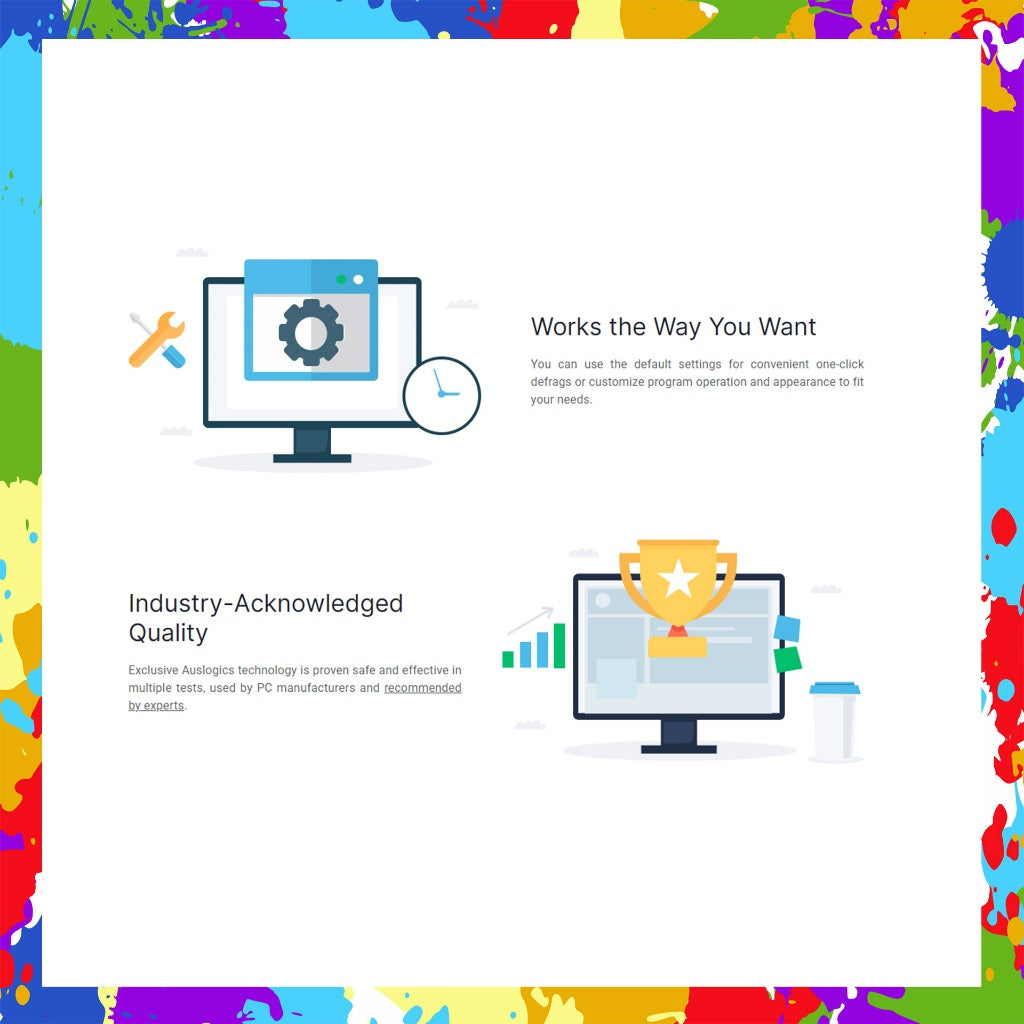 Works the Way You Want

You can use the default settings for convenient one-click defrags or customize program operation and appearance to fit your needs.

Industry-Acknowledged Quality

Exclusive Auslogics technology is proven safe and effective in multiple tests, used by PC manufacturers and recommended by experts.